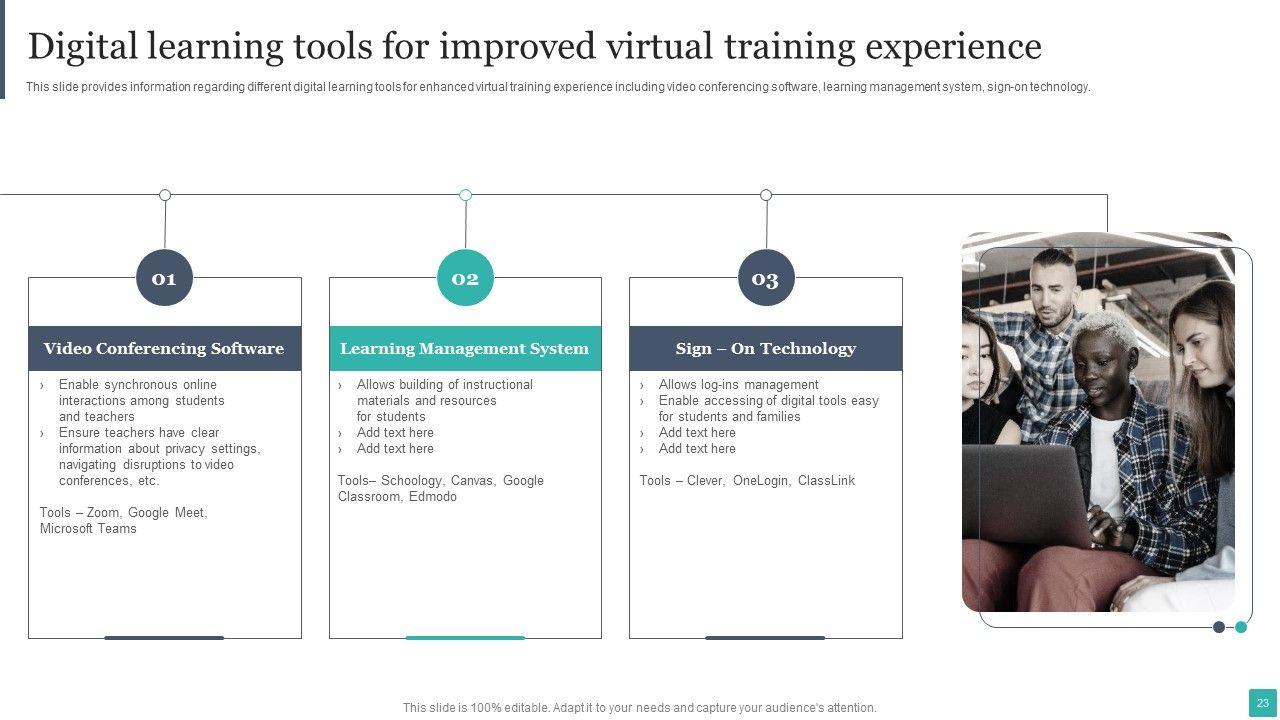 Digital learning tools for improved virtual training experience

This slide provides information regarding different digital learning tools for enhanced virtual training experience including video conferencing software, learning management system, sign-on technology.

01

Video Conferencing Software

› Enable synchronous online interactions among students and teachers
› Ensure teachers have clear information about privacy settings, navigating disruptions to video conferences, etc.

Tools – Zoom, Google Meet, Microsoft Teams

02

Learning Management System

› Allows building of instructional materials and resources for students
› Add text here
› Add text here

Tools– Schoology, Canvas, Google Classroom, Edmodo

03

Sign – On Technology

› Allows log-ins management
› Enable accessing of digital tools easy for students and families
› Add text here
› Add text here

Tools – Clever, OneLogin, ClassLink

This slide is 100% editable. Adapt it to your needs and capture your audience's attention.

23